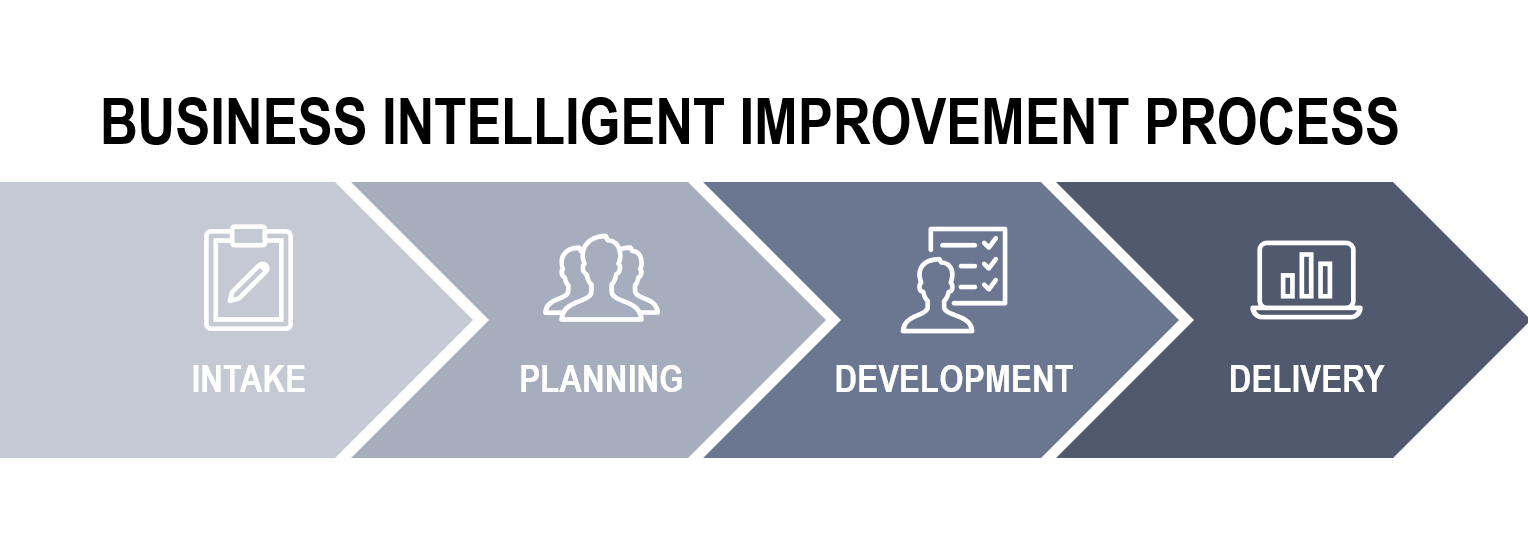 BUSINESS INTELLIGENT IMPROVEMENT PROCESS

INTAKE

PLANNING

DEVELOPMENT

DELIVERY